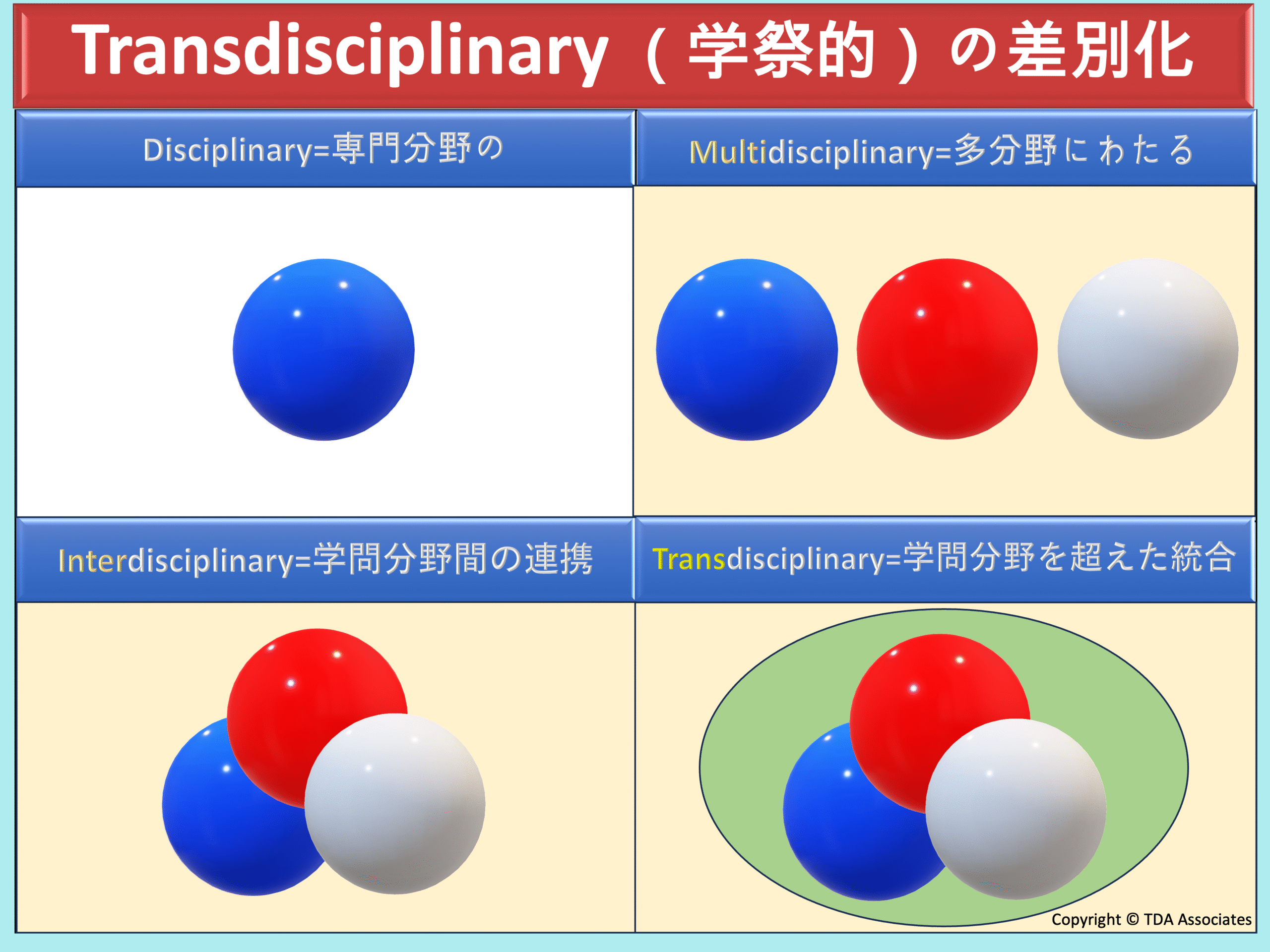 Transdisciplinary（学祭的）の差別化

Disciplinary=専門分野の

Multidisciplinary=多分野にわたる

Interdisciplinary=学問分野間の連携

Transdisciplinary=学問分野を超えた統合

Copyright © TDA Associates